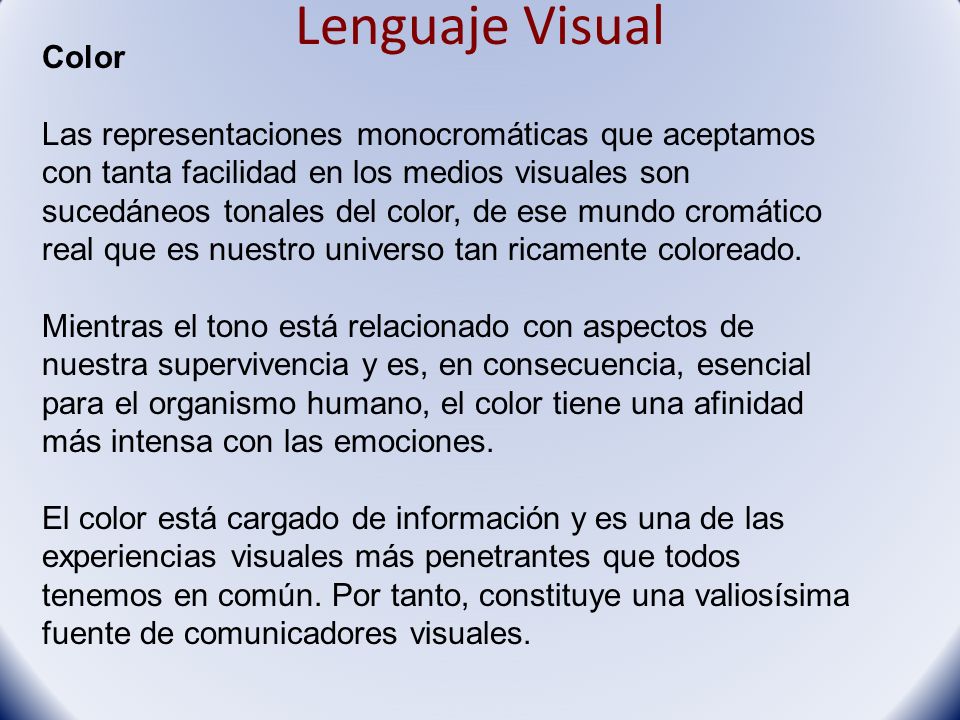 Lenguaje Visual

Color

Las representaciones monocromáticas que aceptamos con tanta facilidad en los medios visuales son sucedáneos tonales del color, de ese mundo cromático real que es nuestro universo tan ricamente coloreado.

Mientras el tono está relacionado con aspectos de nuestra supervivencia y es, en consecuencia, esencial para el organismo humano, el color tiene una afinidad más intensa con las emociones.

El color está cargado de información y es una de las experiencias visuales más penetrantes que todos tenemos en común. Por tanto, constituye una valiosísima fuente de comunicadores visuales.